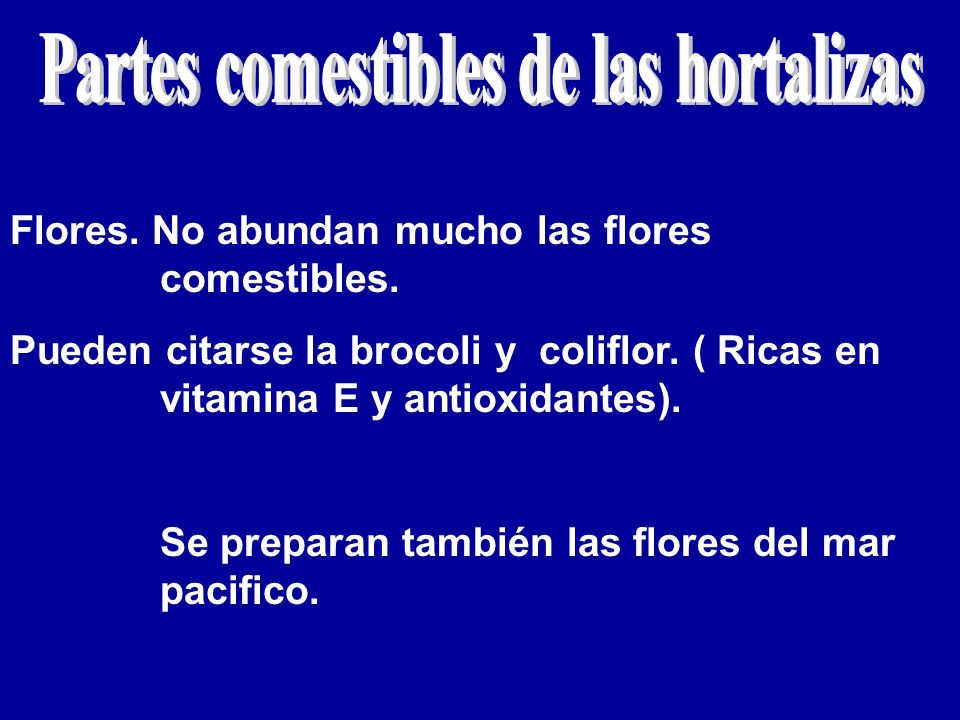 Partes comestibles de las hortalizas

Flores. No abundan mucho las flores comestibles.

Pueden citarse la brocoli y coliflor. ( Ricas en vitamina E y antioxidantes).

Se preparan también las flores del mar pacifico.